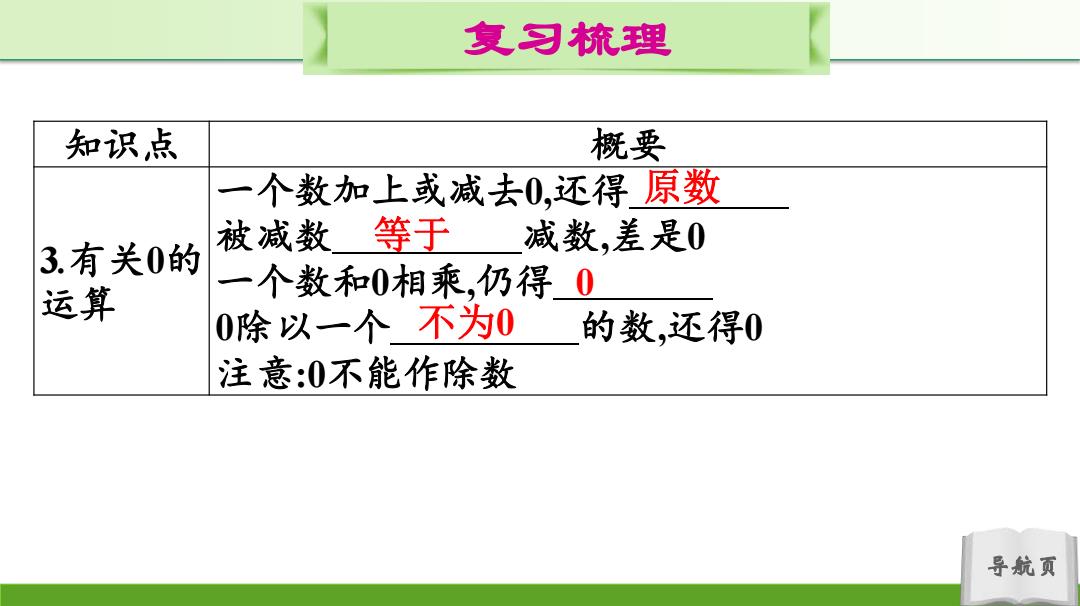 复习梳理

| 知识点 | 概要 |
|---|---|
| 3.有关0的运算 | 一个数加上或减去0,还得 原数<br>被减数 等于 减数,差是0<br>一个数和0相乘,仍得 0<br>0除以一个 不为0 的数,还得0<br>注意:0不能作除数 |

导航页